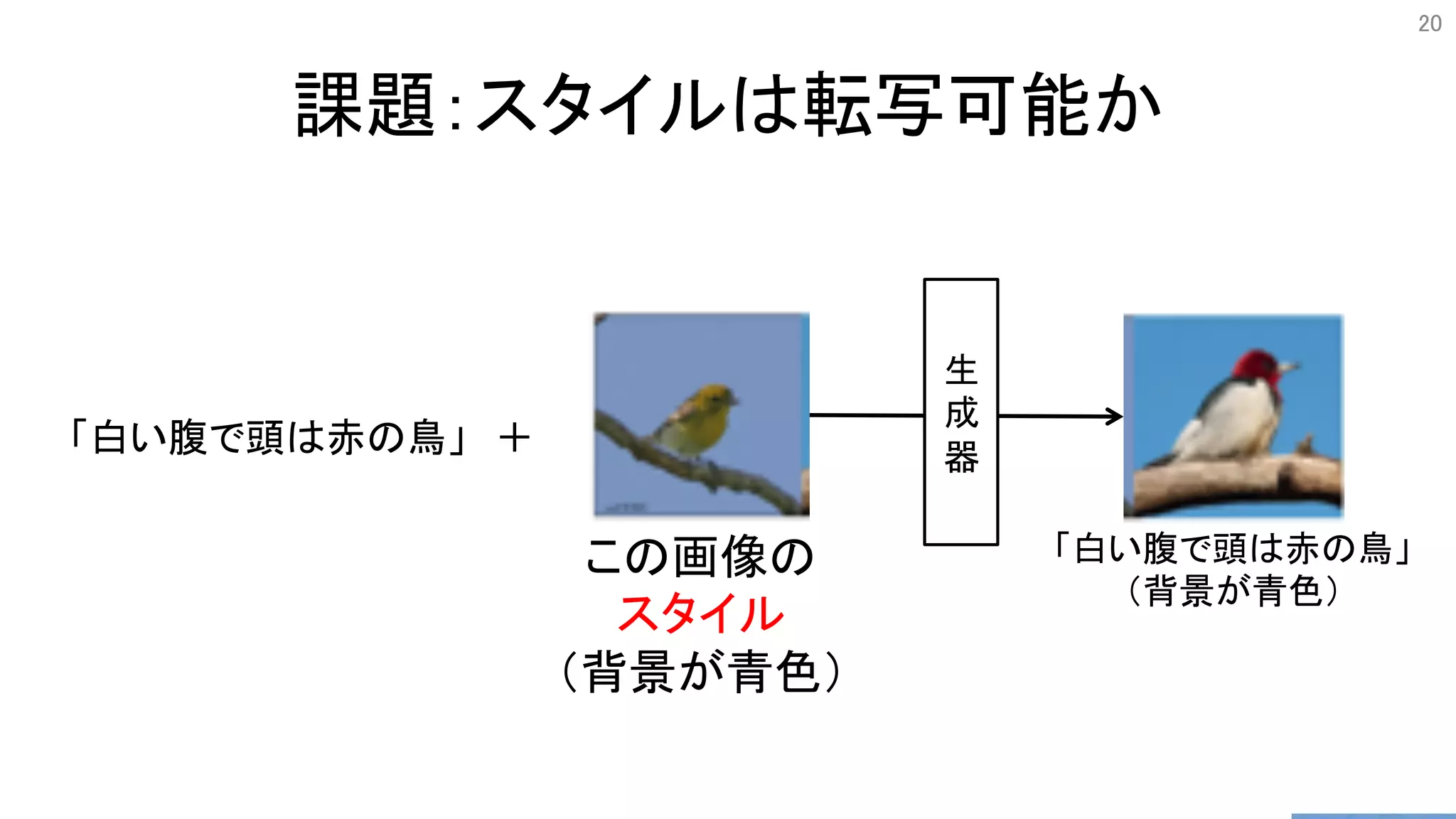 20

課題:スタイルは転写可能か

「白い腹で頭は赤の鳥」 ＋

この画像の
スタイル
(背景が青色)

生成器

「白い腹で頭は赤の鳥」
(背景が青色)